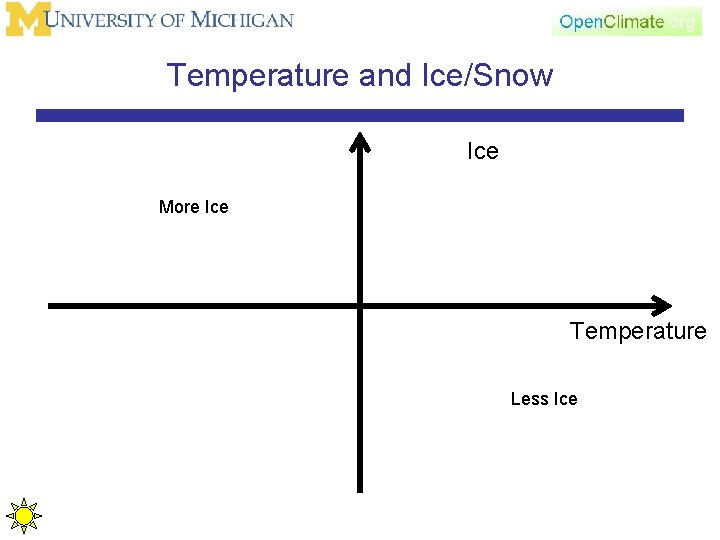 M UNIVERSITY OF MICHIGAN

OpenClimate.org

Temperature and Ice/Snow

Ice

More Ice

Temperature

Less Ice